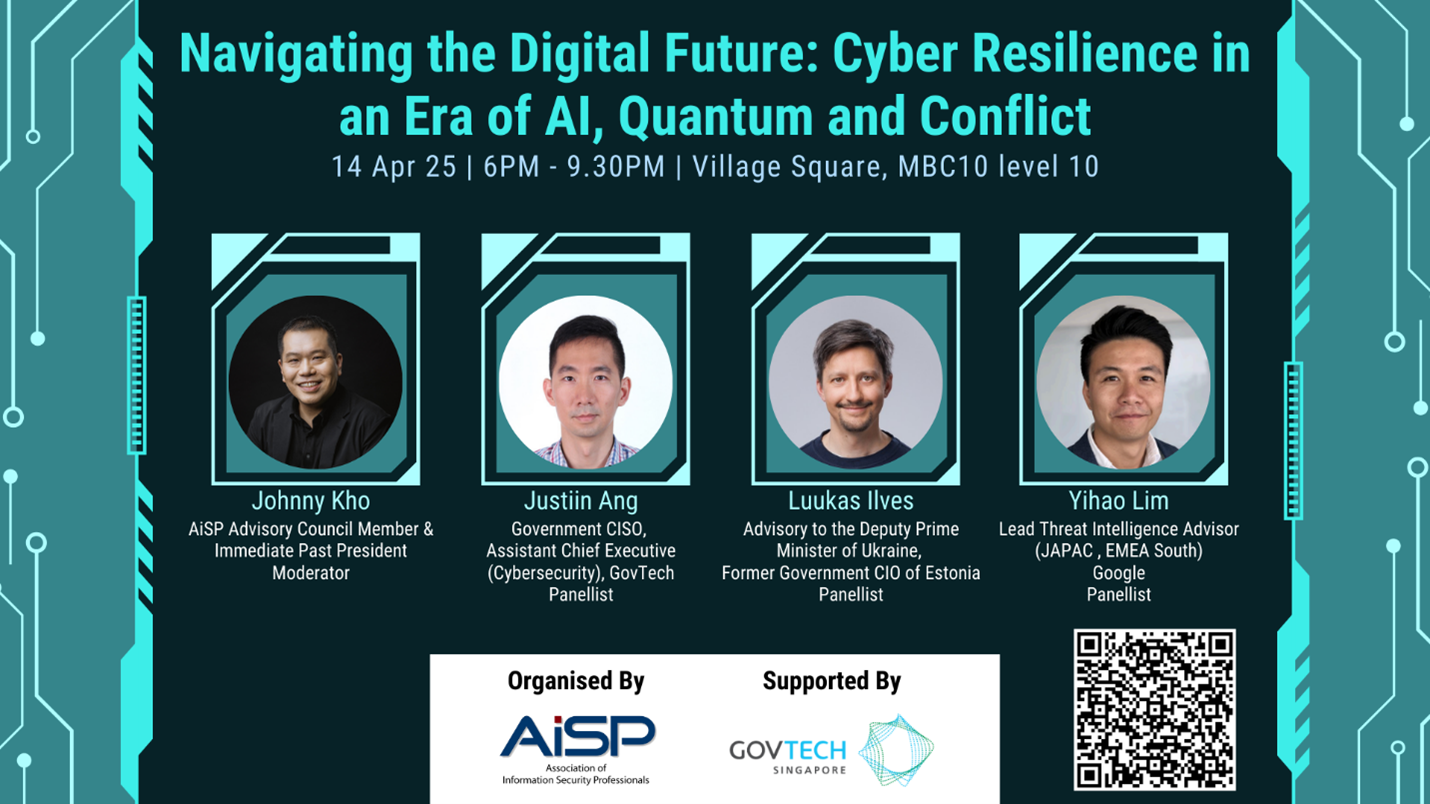 Navigating the Digital Future: Cyber Resilience in an Era of AI, Quantum and Conflict

14 Apr 25 | 6PM - 9.30PM | Village Square, MBC10 level 10

Johnny Kho
AiSP Advisory Council Member & Immediate Past President
Moderator

Justiin Ang
Government CISO, Assistant Chief Executive (Cybersecurity), GovTech
Panellist

Luukas Ilves
Advisory to the Deputy Prime Minister of Ukraine, Former Government CIO of Estonia
Panellist

Yihao Lim
Lead Threat Intelligence Advisor (JAPAC , EMEA South)
Google
Panellist

Organised By

AiSP
Association of Information Security Professionals

Supported By

GOVTECH
SINGAPORE